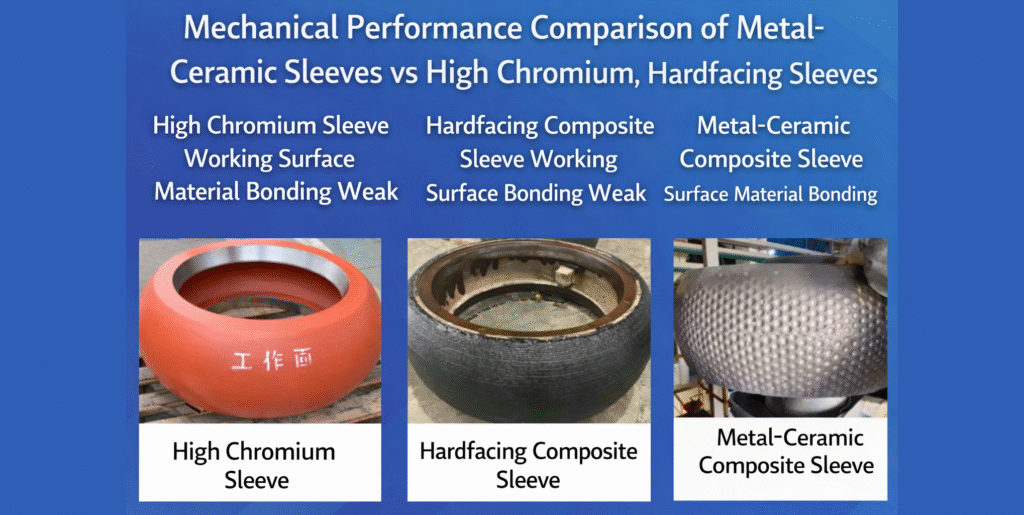 Mechanical Performance Comparison of Metal-Ceramic Sleeves vs High Chromium, Hardfacing Sleeves

High Chromium Sleeve Working Surface Material Bonding Weak

Hardfacing Composite Sleeve Working Surface Bonding Weak

Metal-Ceramic Composite Sleeve Surface Material Bonding

工作面

High Chromium Sleeve

Hardfacing Composite Sleeve

Metal-Ceramic Composite Sleeve